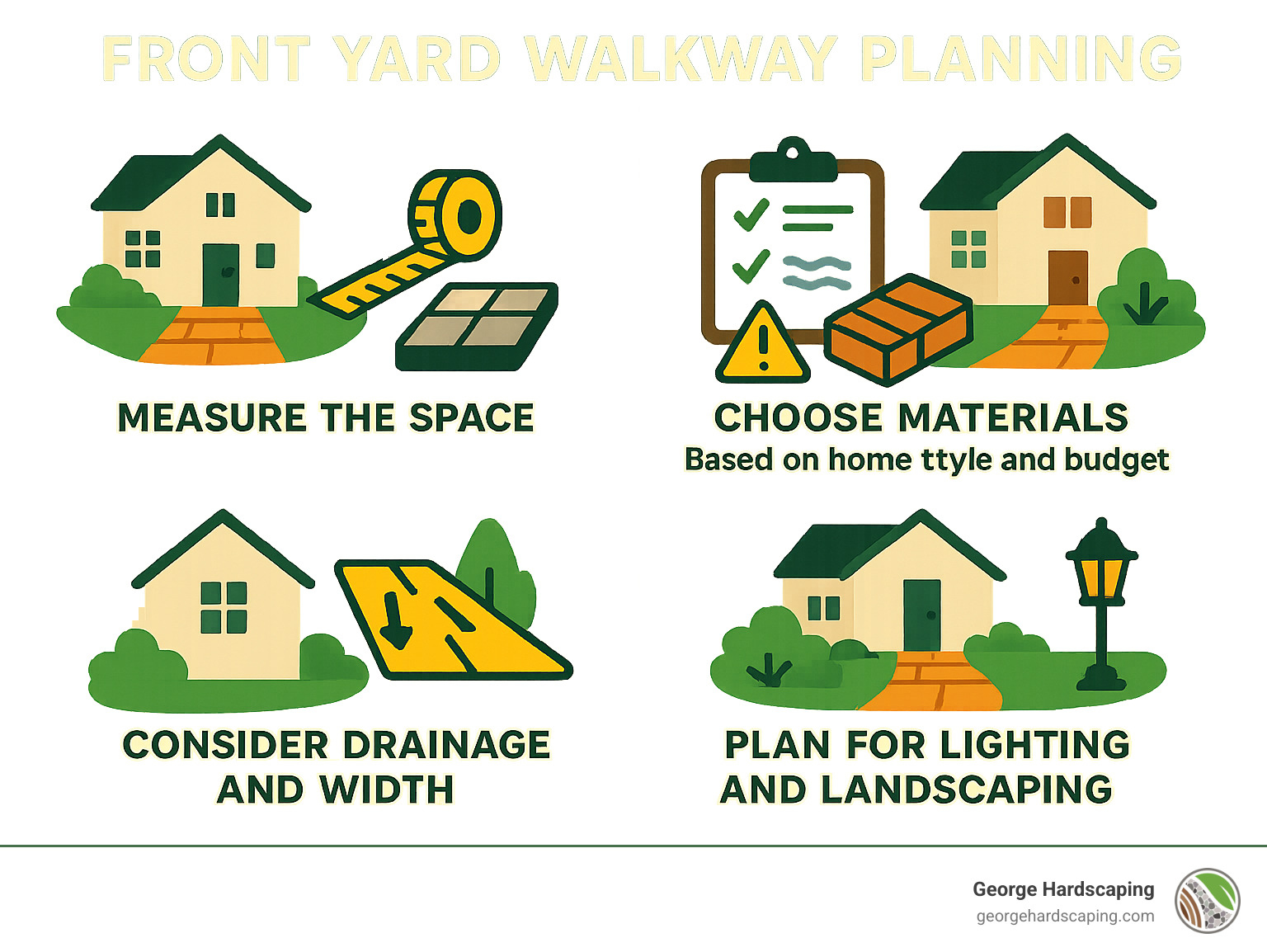 FRONT YARD WALKWAY PLANNING

MEASURE THE SPACE

CHOOSE MATERIALS
Based on home ttyle and budget

CONSIDER DRAINAGE AND WIDTH

PLAN FOR LIGHTING AND LANDSCAPING

George Hardscaping
georgehardscaping.com